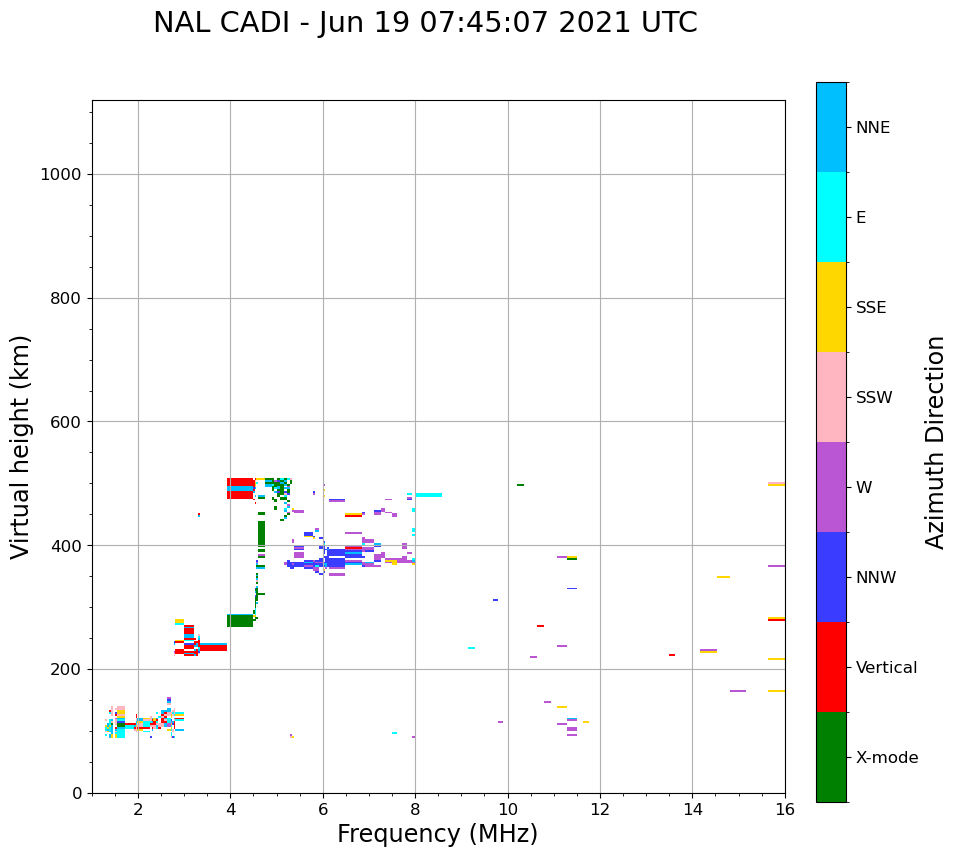 NAL CADI - Jun 19 07:45:07 2021 UTC

Virtual height (km)

1000
800
600
400
200
0

2
4
6
8
10
12
14
16

Frequency (MHz)

NNE
E
SSE
SSW
W
NNW
Vertical
X-mode

Azimuth Direction